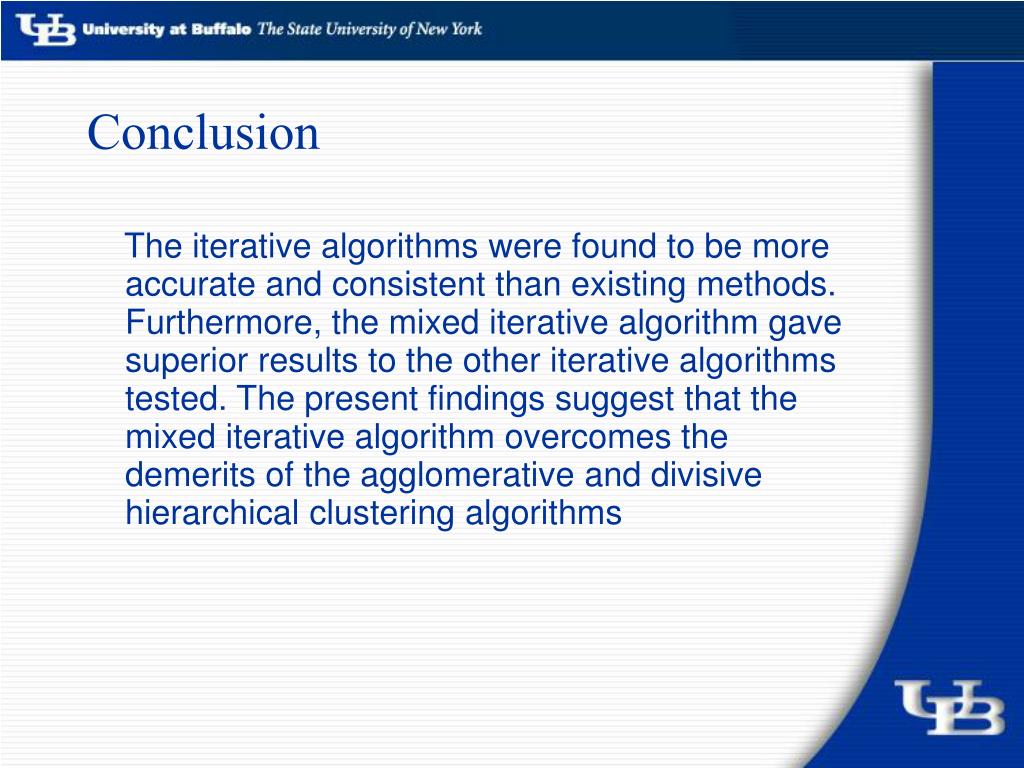 UB University at Buffalo The State University of New York

Conclusion

The iterative algorithms were found to be more accurate and consistent than existing methods. Furthermore, the mixed iterative algorithm gave superior results to the other iterative algorithms tested. The present findings suggest that the mixed iterative algorithm overcomes the demerits of the agglomerative and divisive hierarchical clustering algorithms

UB